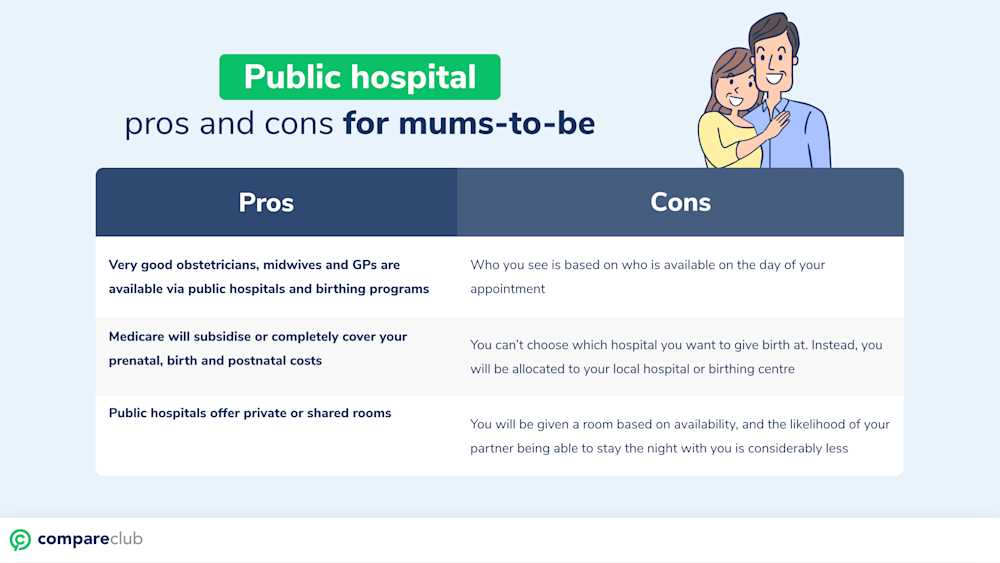 Public hospital
pros and cons for mums-to-be

| Pros | Cons |
|---|---|
| Very good obstetricians, midwives and GPs are available via public hospitals and birthing programs | Who you see is based on who is available on the day of your appointment |
| Medicare will subsidise or completely cover your prenatal, birth and postnatal costs | You can't choose which hospital you want to give birth at. Instead, you will be allocated to your local hospital or birthing centre |
| Public hospitals offer private or shared rooms | You will be given a room based on availability, and the likelihood of your partner being able to stay the night with you is considerably less |

compareclub